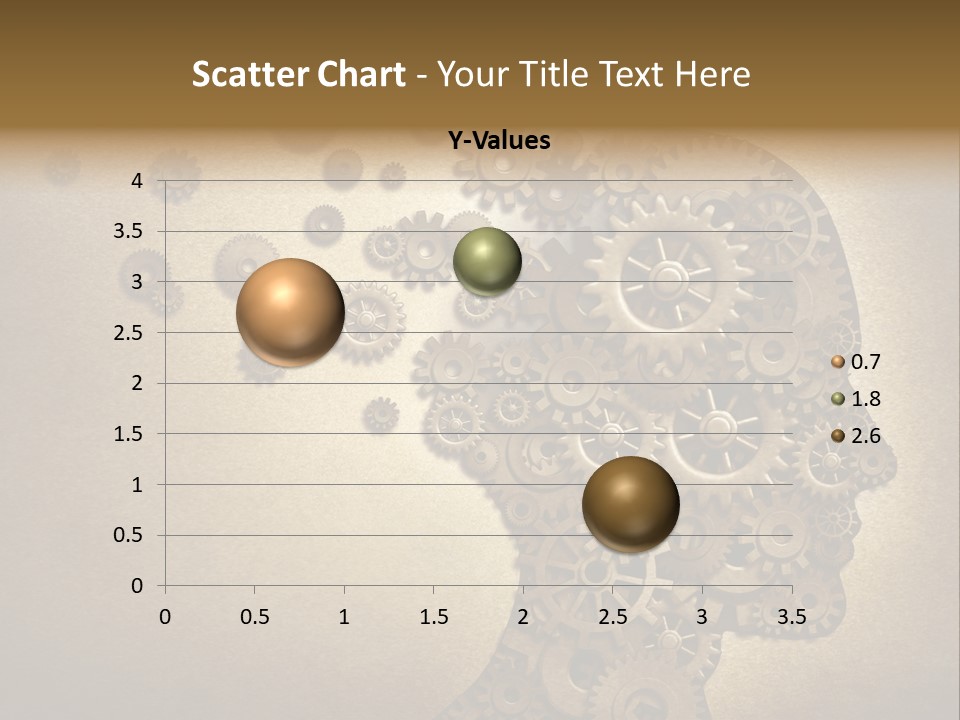 Scatter Chart - Your Title Text Here

Y-Values

4
3.5
3
2.5
2
1.5
1
0.5
0

0 0.5 1 1.5 2 2.5 3 3.5

0.7
1.8
2.6